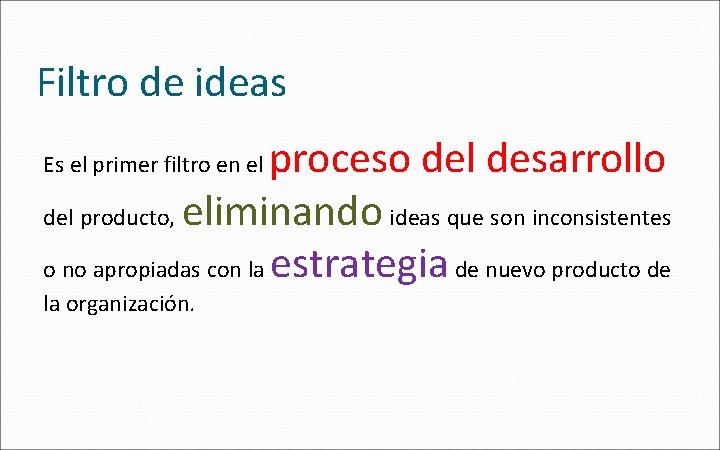 Filtro de ideas

Es el primer filtro en el proceso del desarrollo del producto, eliminando ideas que son inconsistentes o no apropiadas con la estrategia de nuevo producto de la organización.